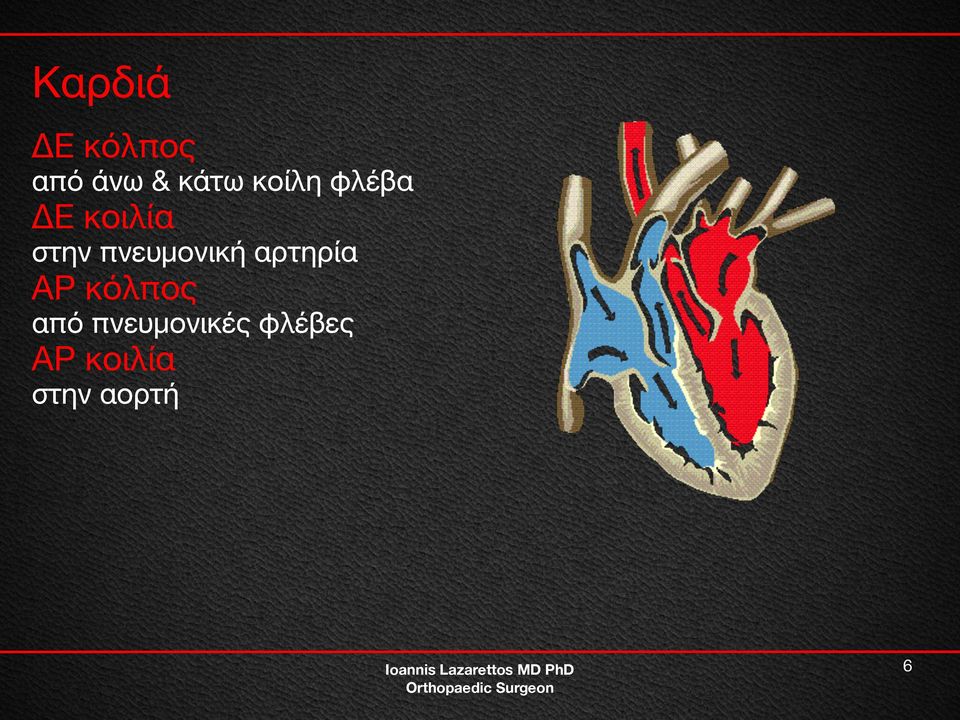 Καρδιά

ΔΕ κόλπος
από άνω & κάτω κοίλη φλέβα
ΔΕ κοιλία
στην πνευμονική αρτηρία
ΑΡ κόλπος
από πνευμονικές φλέβες
ΑΡ κοιλία
στην αορτή

Ioannis Lazarettos MD PhD
Orthopaedic Surgeon

6